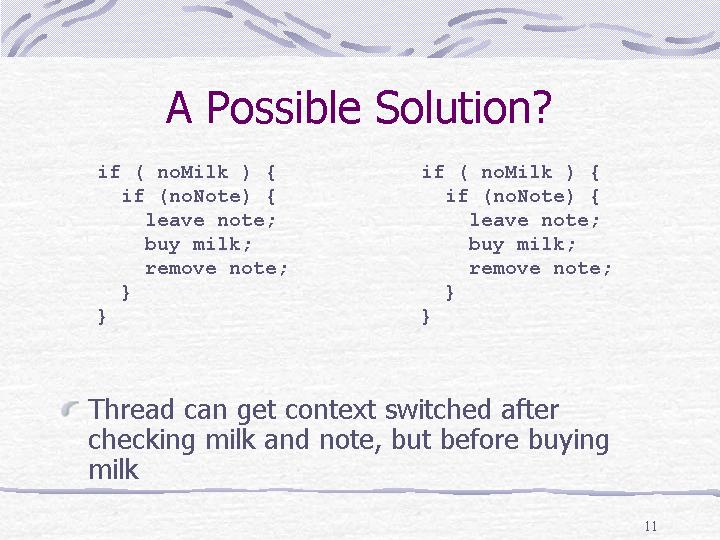 A Possible Solution?

if ( noMilk ) {
  if (noNote) {
    leave note;
    buy milk;
    remove note;
  }
}

if ( noMilk ) {
  if (noNote) {
    leave note;
    buy milk;
    remove note;
  }
}

Thread can get context switched after checking milk and note, but before buying milk

11